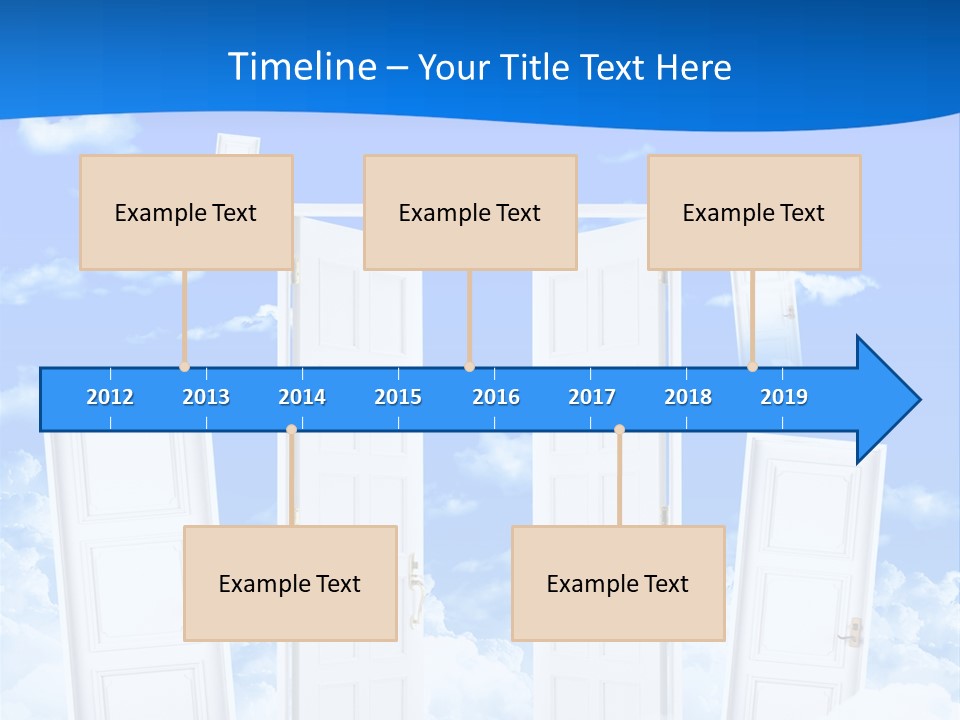 Timeline – Your Title Text Here

Example Text

Example Text

Example Text

2012 2013 2014 2015 2016 2017 2018 2019

Example Text

Example Text